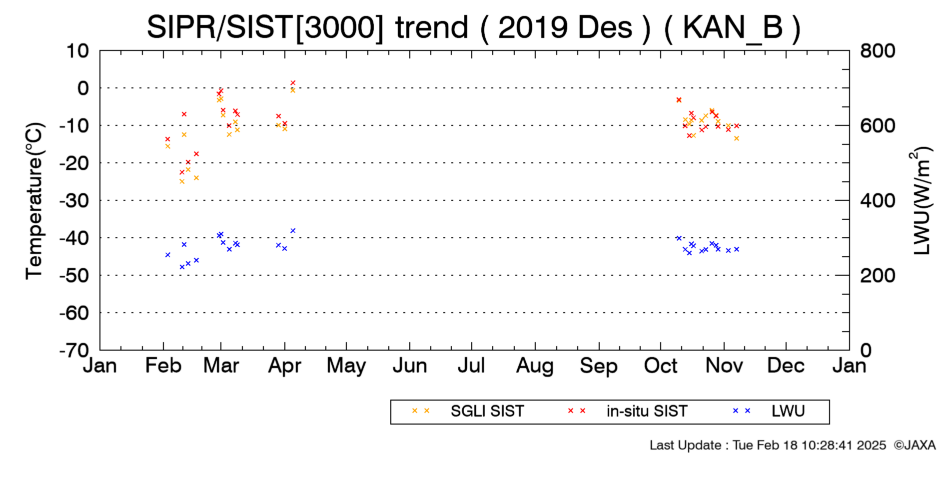 SIPR/SIST[3000] trend ( 2019 Des ) ( KAN_B )

Temperature(°C)

10
0
-10
-20
-30
-40
-50
-60
-70

LWU(W/m$^2$)

800
600
400
200
0

Jan Feb Mar Apr May Jun Jul Aug Sep Oct Nov Dec Jan

SGLI SIST
in-situ SIST
LWU

Last Update : Tue Feb 18 10:28:41 2025 ©JAXA